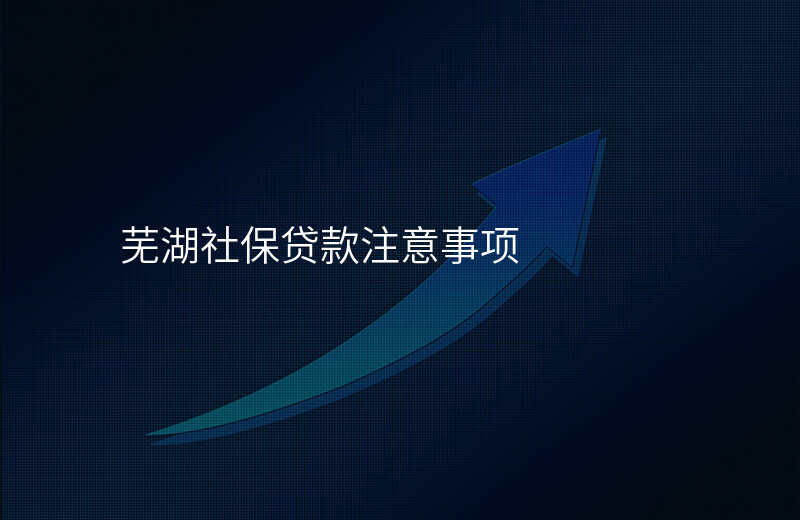 芜湖社保贷款注意事项